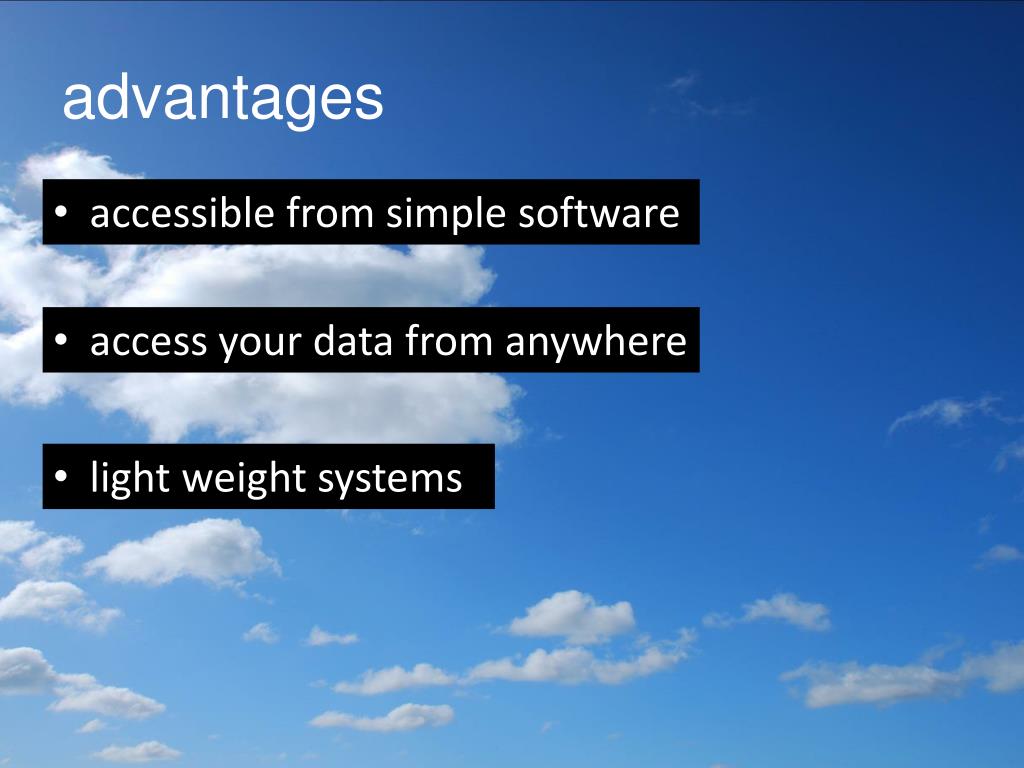 advantages

• accessible from simple software

• access your data from anywhere

• light weight systems